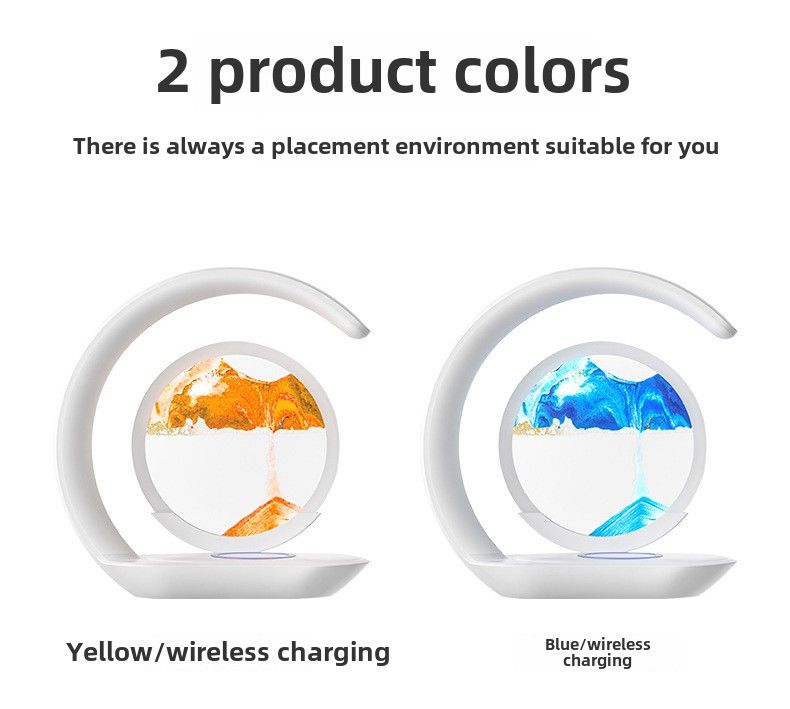 2 product colors

There is always a placement environment suitable for you

Yellow/wireless charging

Blue/wireless charging